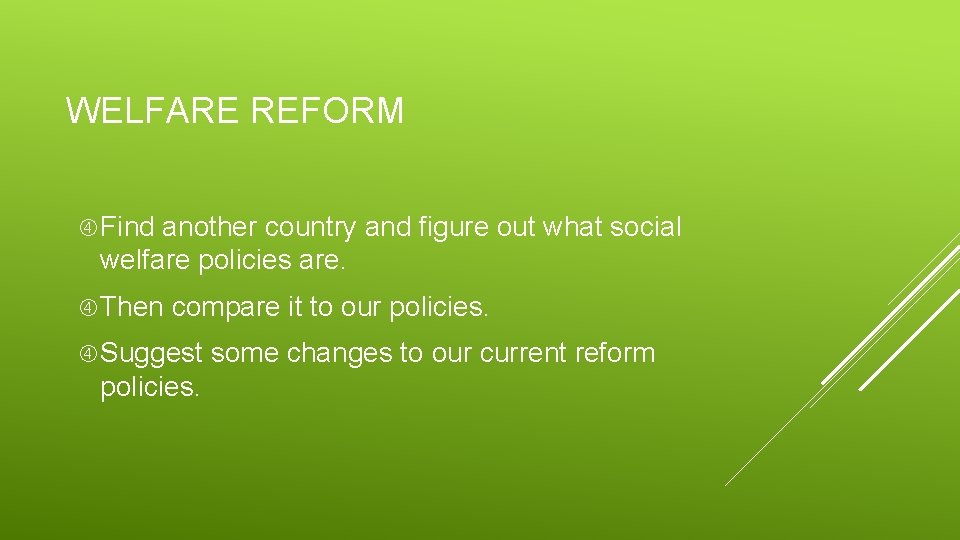 WELFARE REFORM

Find another country and figure out what social welfare policies are.

Then compare it to our policies.

Suggest some changes to our current reform policies.